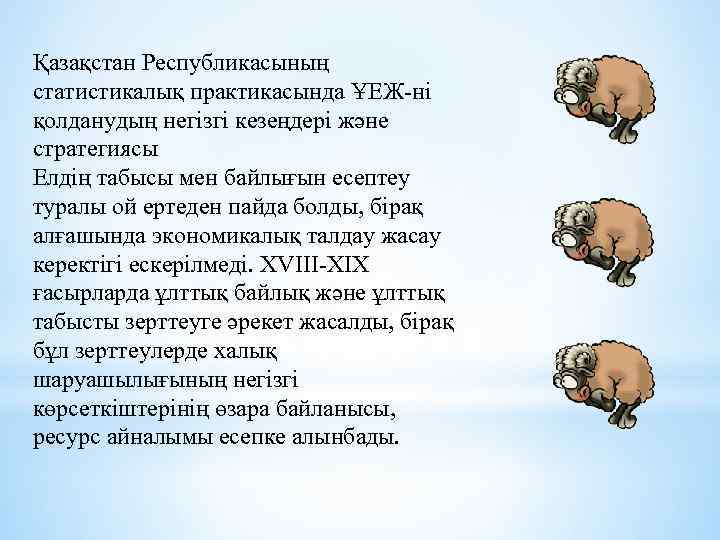 Қазақстан Республикасының статистикалық практикасында ҰЕЖ-ні қолданудың негізгі кезеңдері және стратегиясы
Елдің табысы мен байлығын есептеу туралы ой ертеден пайда болды, бірақ алғашында экономикалық талдау жасау керектігі ескерілмеді. XVIII-XIX ғасырларда ұлттық байлық және ұлттық табысты зерттеуге әрекет жасалды, бірақ бұл зерттеулерде халық шаруашылығының негізгі көрсеткіштерінің өзара байланысы, ресурс айналымы есепке алынбады.